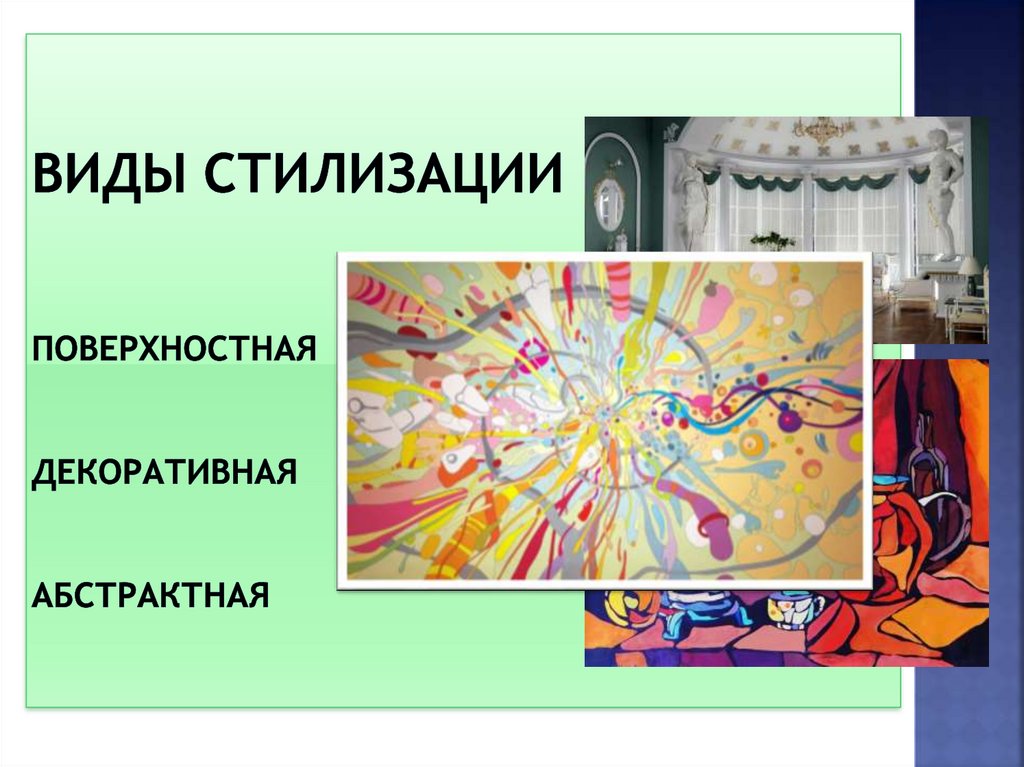 ВИДЫ СТИЛИЗАЦИИ

ПОВЕРХНОСТНАЯ

ДЕКОРАТИВНАЯ

АБСТРАКТНАЯ